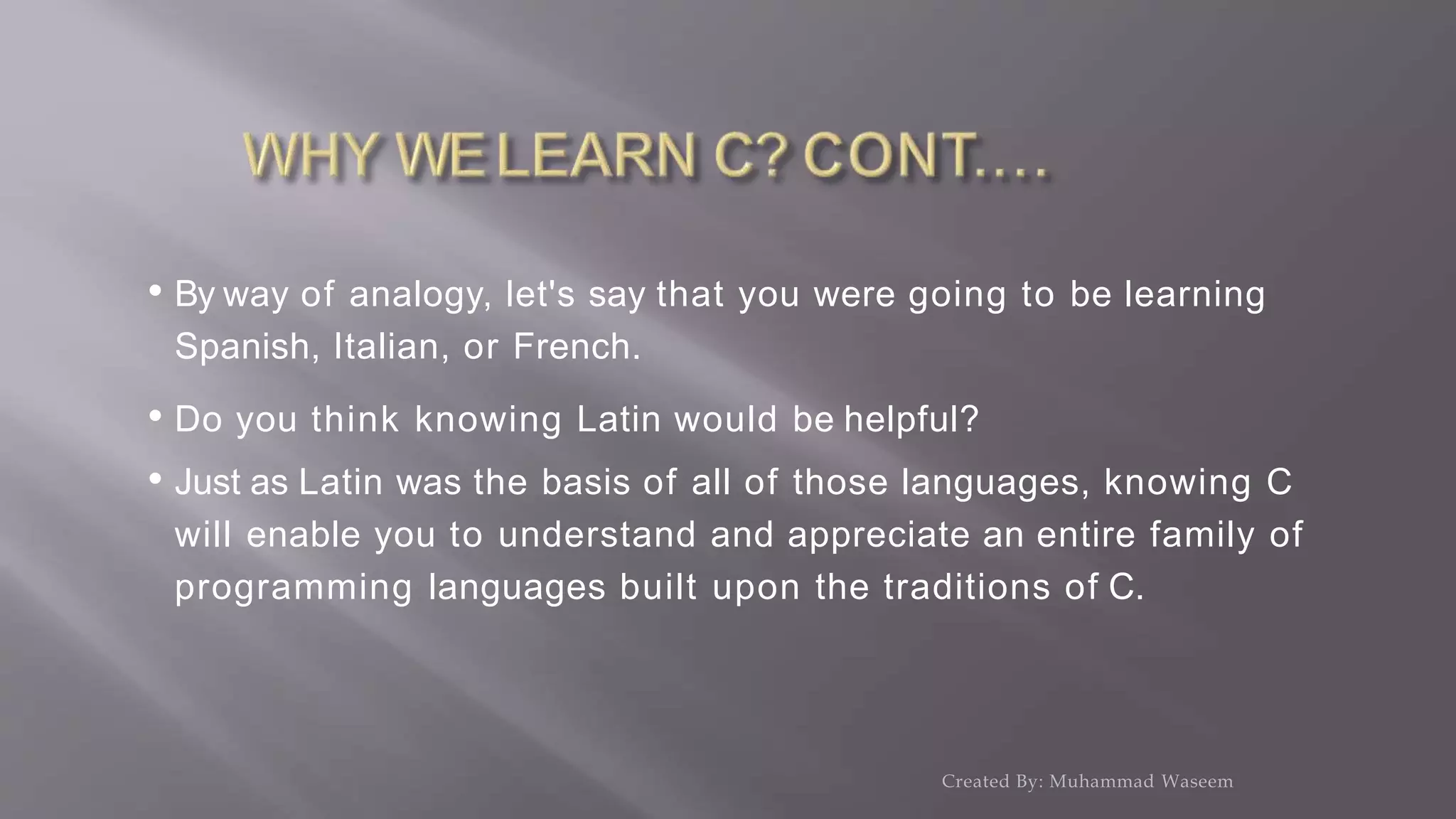 WHY WE LEARN C? CONT….

• By way of analogy, let's say that you were going to be learning Spanish, Italian, or French.

• Do you think knowing Latin would be helpful?

• Just as Latin was the basis of all of those languages, knowing C will enable you to understand and appreciate an entire family of programming languages built upon the traditions of C.

Created By: Muhammad Waseem